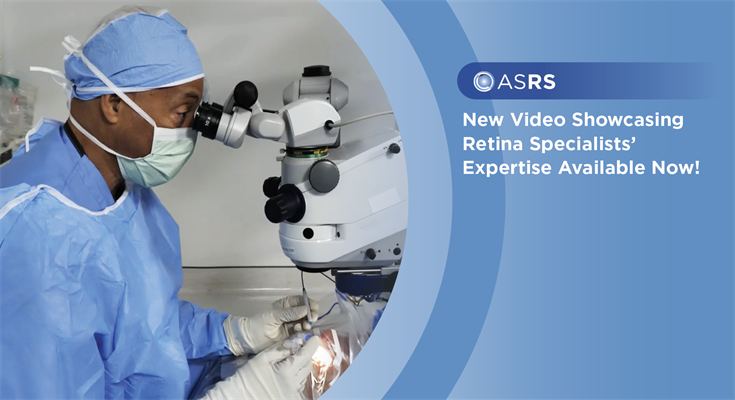 ASRS

New Video Showcasing Retina Specialists' Expertise Available Now!